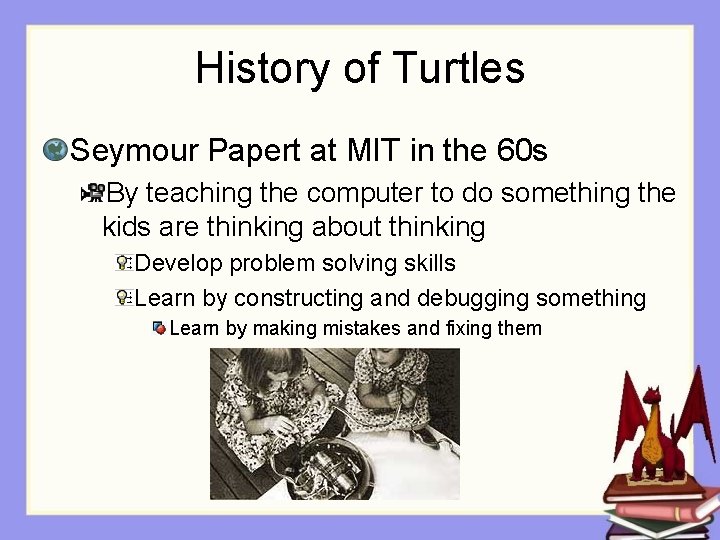 History of Turtles

Seymour Papert at MIT in the 60s

By teaching the computer to do something the kids are thinking about thinking

Develop problem solving skills

Learn by constructing and debugging something

Learn by making mistakes and fixing them